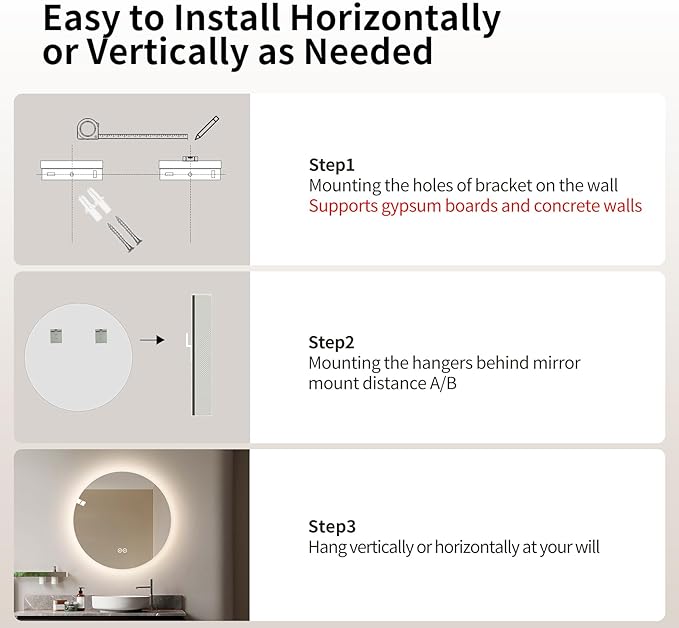 Easy to Install Horizontally or Vertically as Needed

Step1
Mounting the holes of bracket on the wall
Supports gypsum boards and concrete walls

Step2
Mounting the hangers behind mirror mount distance A/B

Step3
Hang vertically or horizontally at your will